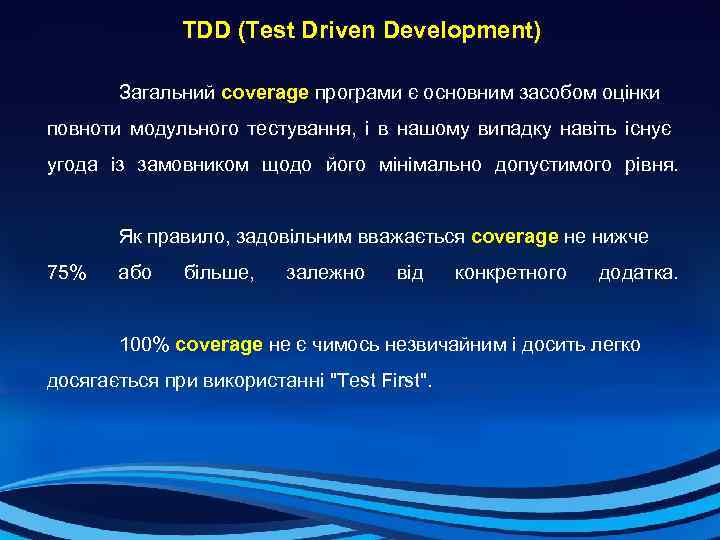 TDD (Test Driven Development)

Загальний coverage програми є основним засобом оцінки повноти модульного тестування, і в нашому випадку навіть існує угода із замовником щодо його мінімально допустимого рівня.

Як правило, задовільним вважається coverage не нижче 75% або більше, залежно від конкретного додатка.

100% coverage не є чимось незвичайним і досить легко досягається при використанні "Test First".